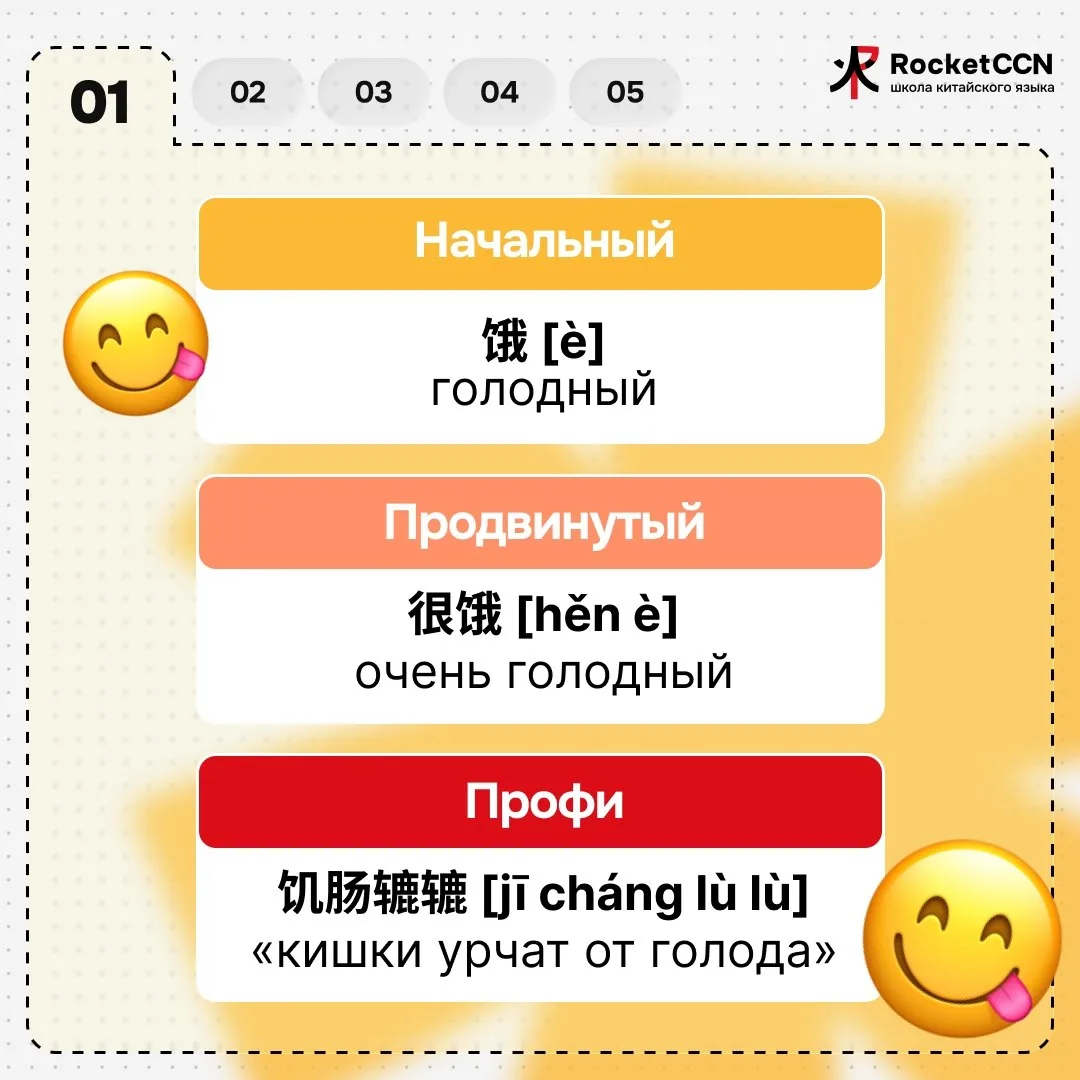 01 02 03 04 05

RocketCCN
школа китайского языка

Начальный

饿 [è]
голодный

Продвинутый

很饿 [hěn è]
очень голодный

Профи

饥肠辘辘 [jī cháng lù lù]
«кишки урчат от голода»